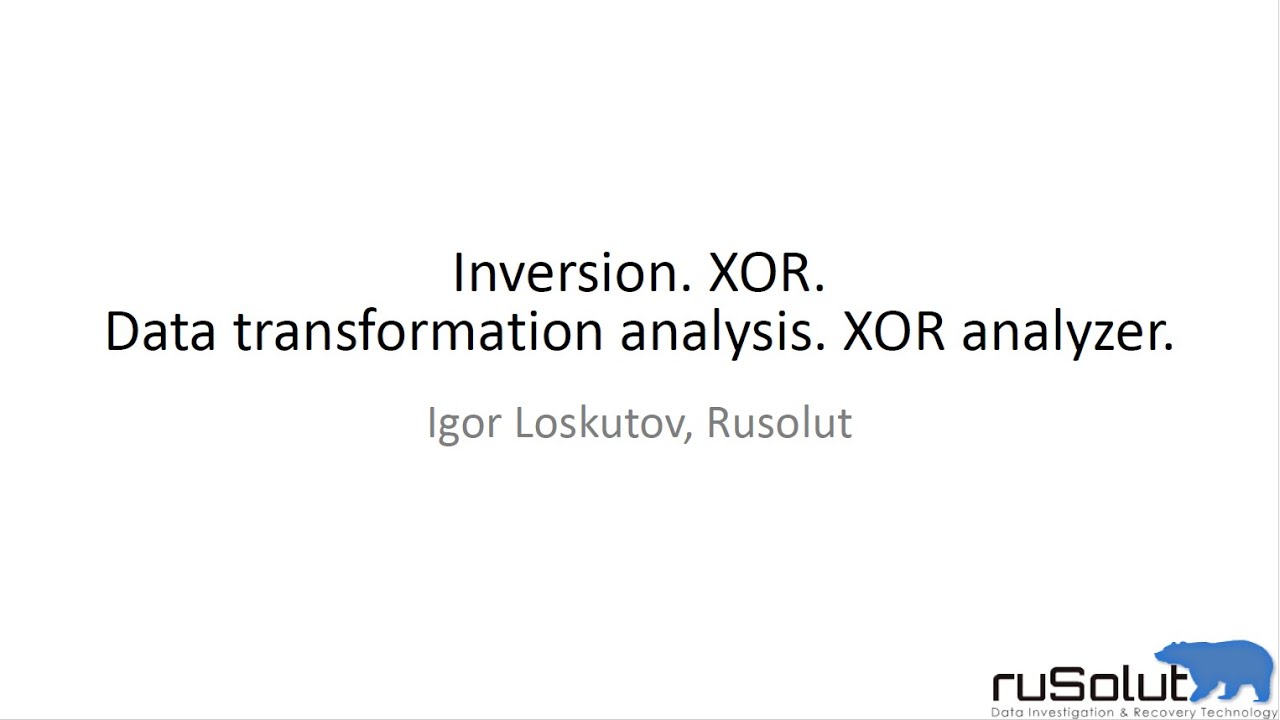 Inversion. XOR.
Data transformation analysis. XOR analyzer.

Igor Loskutov, Rusolut

ruSolut
Data Investigation & Recovery Technology